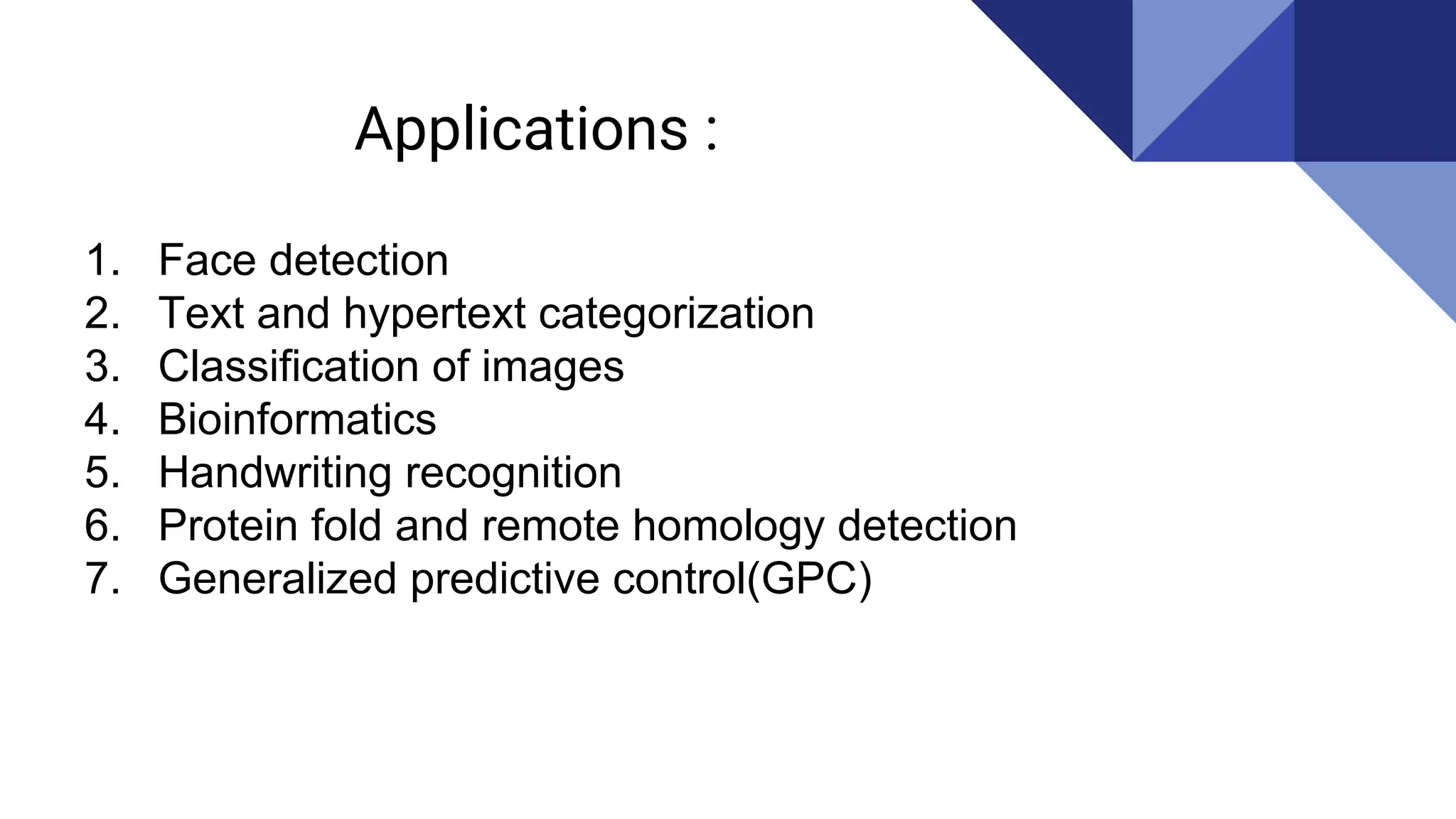 Applications :

1. Face detection
2. Text and hypertext categorization
3. Classification of images
4. Bioinformatics
5. Handwriting recognition
6. Protein fold and remote homology detection
7. Generalized predictive control(GPC)